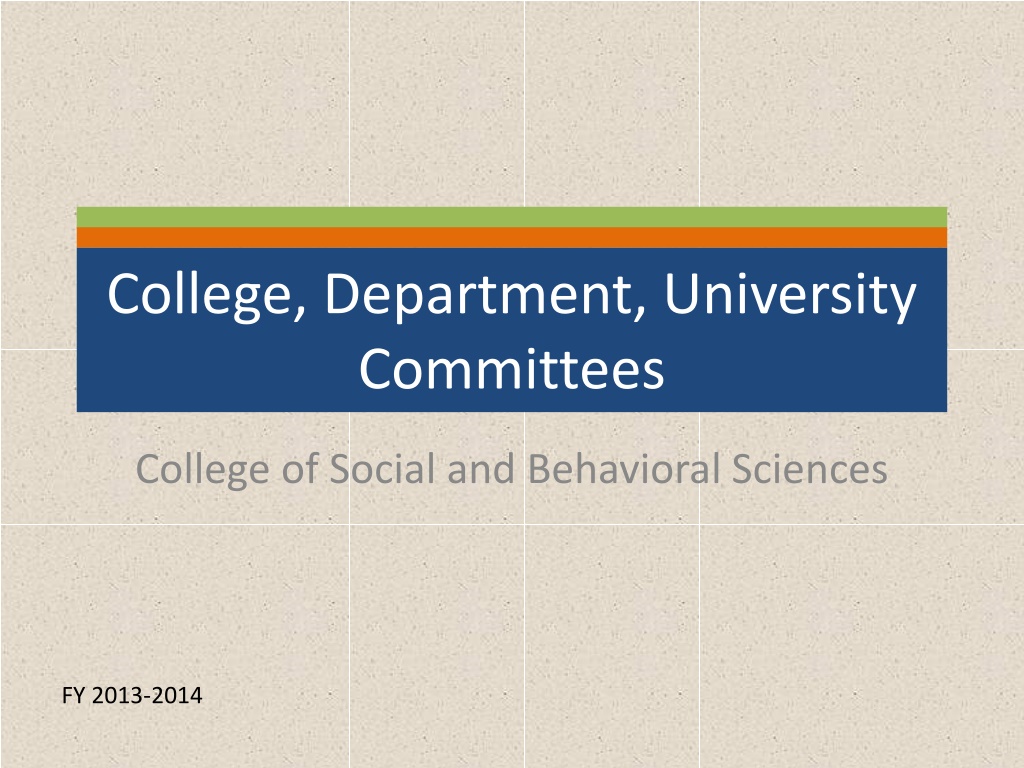 College, Department, University Committees

College of Social and Behavioral Sciences

FY 2013-2014